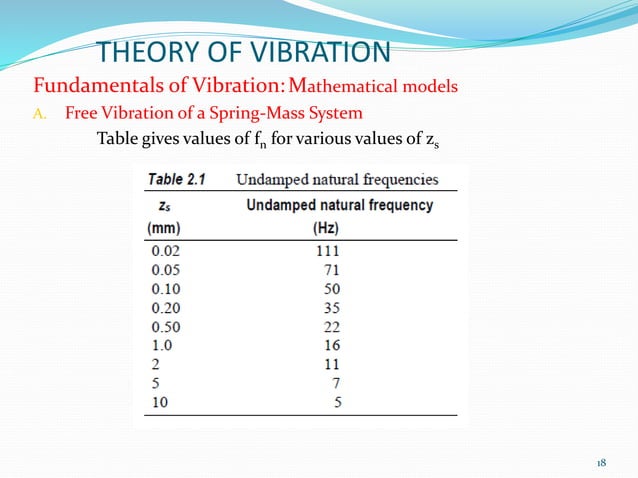 THEORY OF VIBRATION

Fundamentals of Vibration: Mathematical models

A. Free Vibration of a Spring-Mass System

Table gives values of $f_n$ for various values of $z_s$

Table 2.1 Undamped natural frequencies

| $z_s$ (mm) | Undamped natural frequency (Hz) |
|---|---|
| 0.02 | 111 |
| 0.05 | 71 |
| 0.10 | 50 |
| 0.20 | 35 |
| 0.50 | 22 |
| 1.0 | 16 |
| 2 | 11 |
| 5 | 7 |
| 10 | 5 |

18